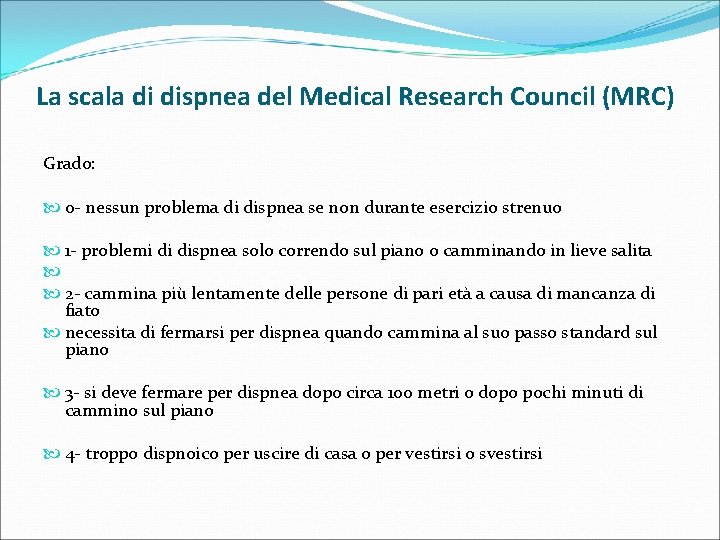 La scala di dispnea del Medical Research Council (MRC)

Grado:

0- nessun problema di dispnea se non durante esercizio strenuo

1- problemi di dispnea solo correndo sul piano o camminando in lieve salita

2- cammina più lentamente delle persone di pari età a causa di mancanza di fiato

necessita di fermarsi per dispnea quando cammina al suo passo standard sul piano

3- si deve fermare per dispnea dopo circa 100 metri o dopo pochi minuti di cammino sul piano

4- troppo dispnoico per uscire di casa o per vestirsi o svestirsi